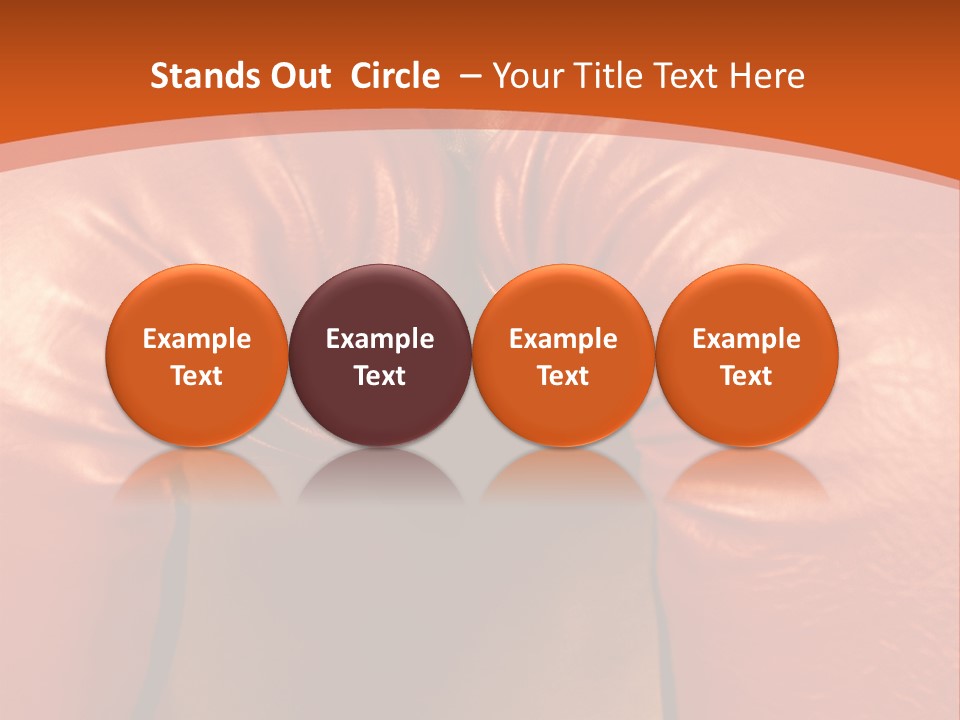 Stands Out Circle – Your Title Text Here

Example Text

Example Text

Example Text

Example Text